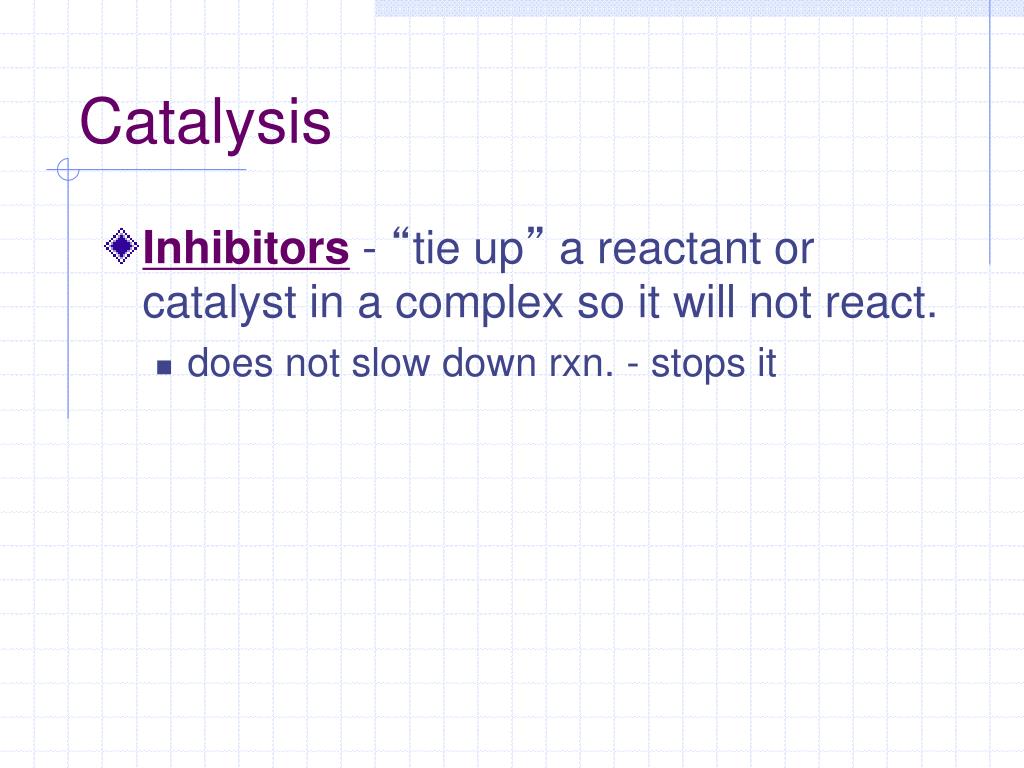 Catalysis

Inhibitors - “tie up” a reactant or catalyst in a complex so it will not react.

does not slow down rxn. - stops it